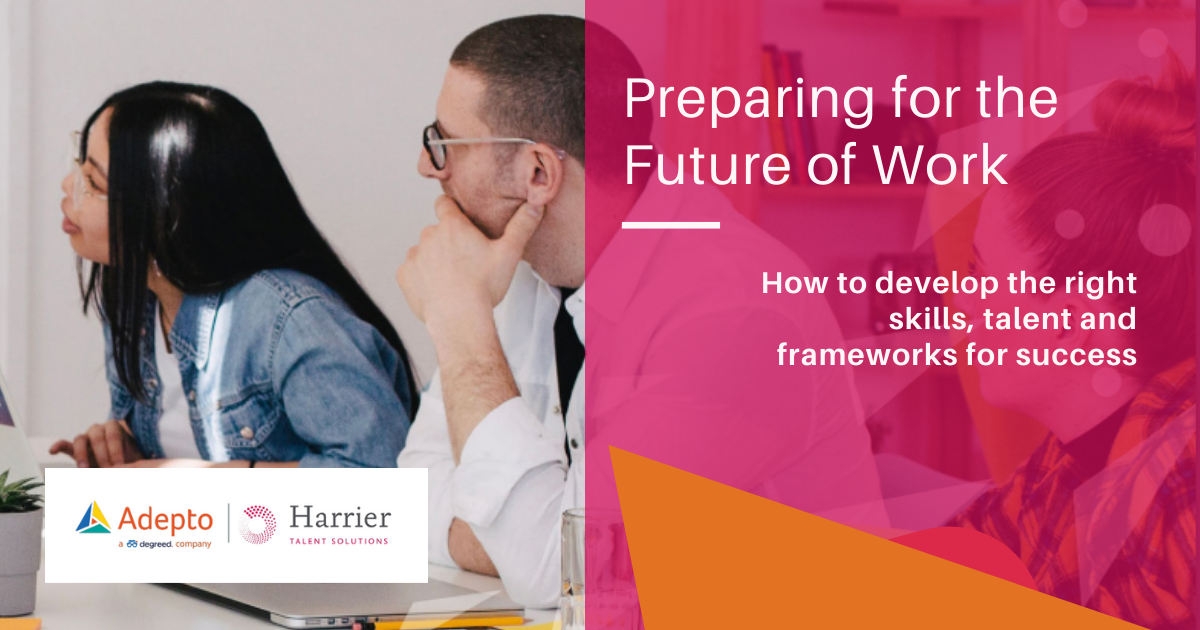 Preparing for the Future of Work

How to develop the right skills, talent and frameworks for success

Adepto
a degreed. company

Harrier
TALENT SOLUTIONS